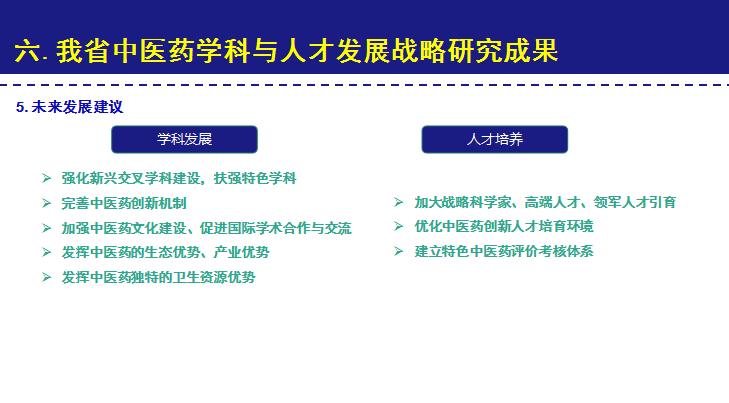 六. 我省中医药学科与人才发展战略研究成果

5. 未来发展建议

学科发展

➢ 强化新兴交叉学科建设，扶强特色学科
➢ 完善中医药创新机制
➢ 加强中医药文化建设、促进国际学术合作与交流
➢ 发挥中医药的生态优势、产业优势
➢ 发挥中医药独特的卫生资源优势

人才培养

➢ 加大战略科学家、高端人才、领军人才引育
➢ 优化中医药创新人才培育环境
➢ 建立特色中医药评价考核体系